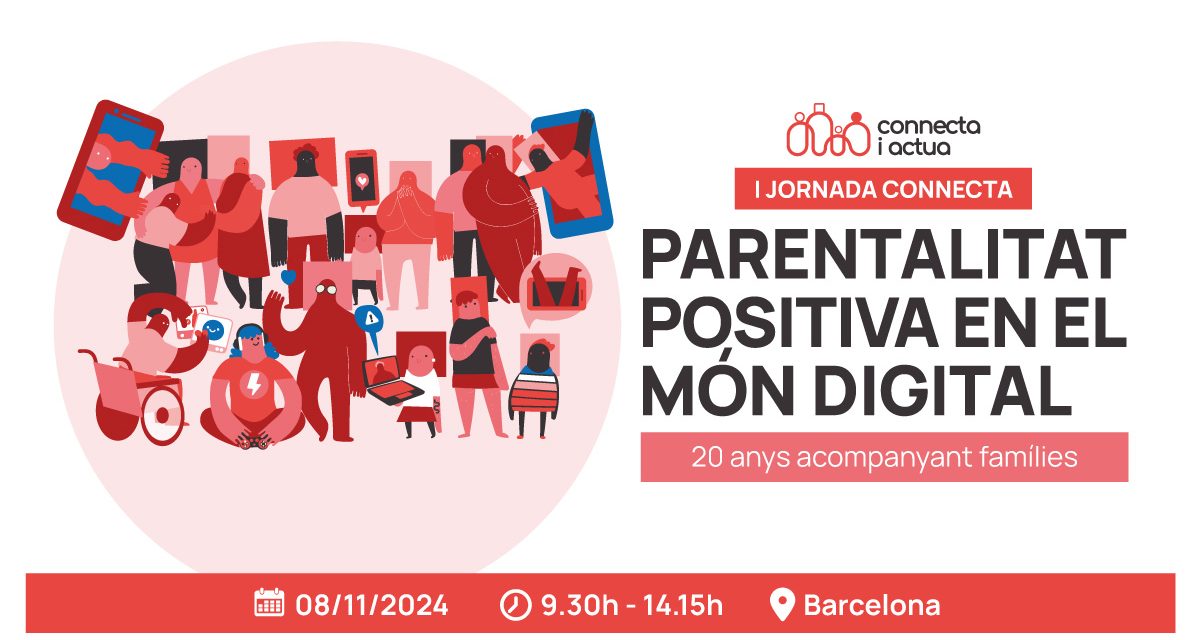 connecta i actua

I JORNADA CONNECTA

PARENTALITAT POSITIVA EN EL MÓN DIGITAL

20 anys acompanyant famílies

08/11/2024 9.30h - 14.15h Barcelona